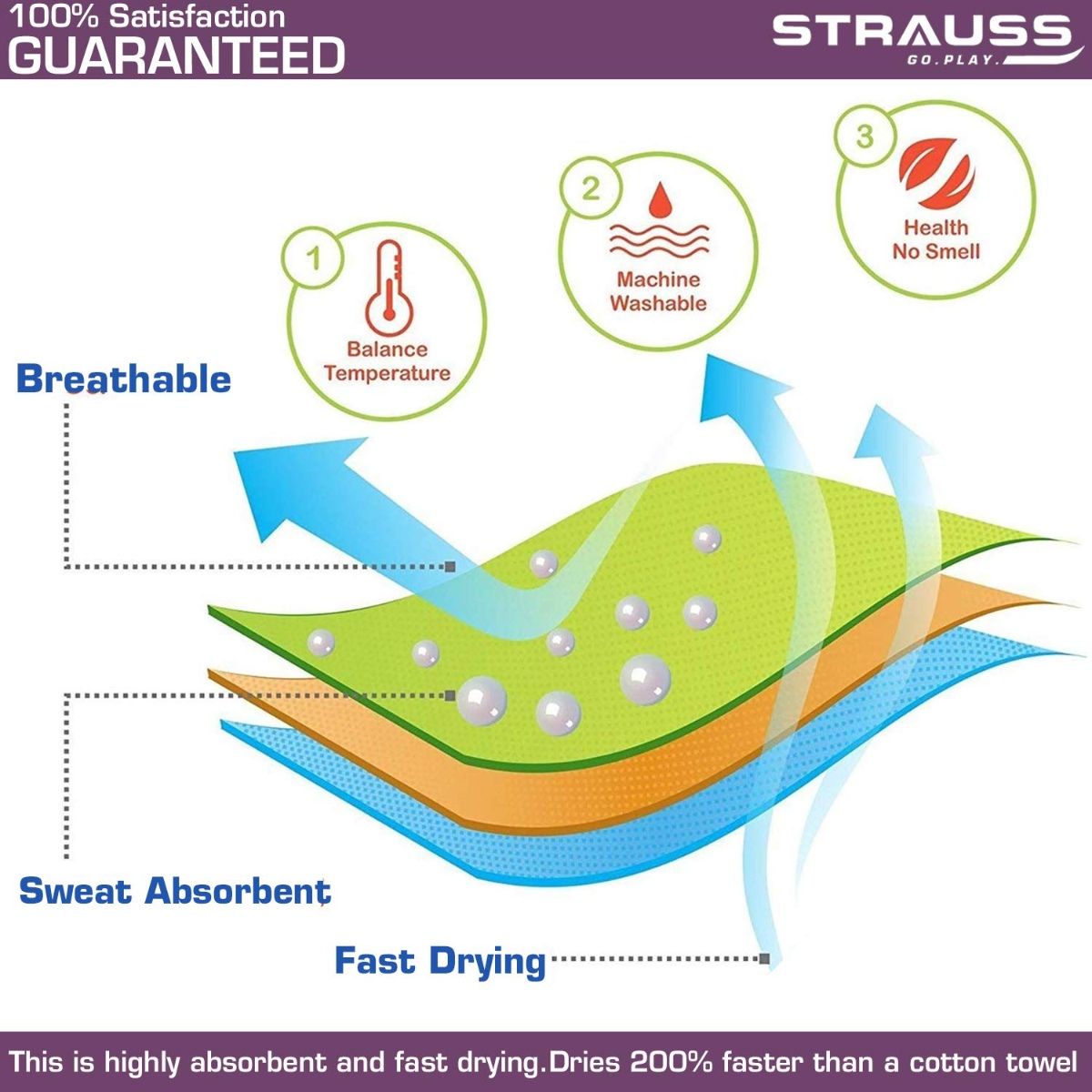 100% Satisfaction
GUARANTEED

STRAUSS
GO.PLAY.

1
Balance Temperature

2
Machine Washable

3
Health No Smell

Breathable

Sweat Absorbent

Fast Drying

This is highly absorbent and fast drying.Dries 200% faster than a cotton towel